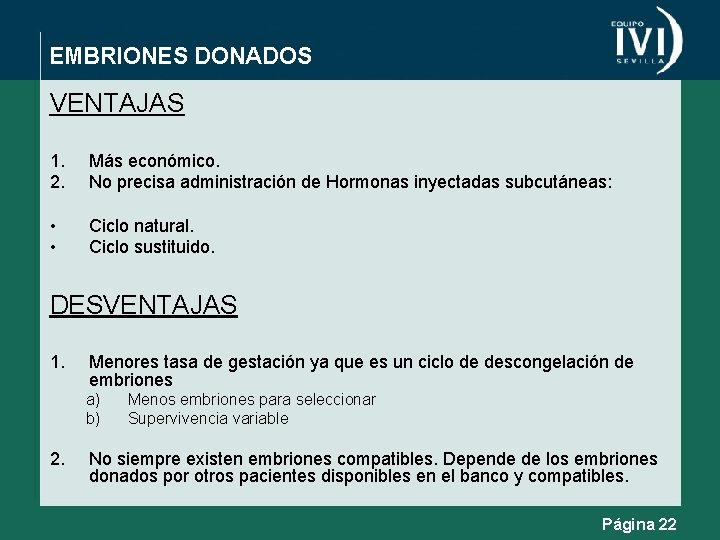 EMBRIONES DONADOS

EQUIPO IVI SEVILLA

VENTAJAS

1. Más económico.
2. No precisa administración de Hormonas inyectadas subcutáneas:

• Ciclo natural.
• Ciclo sustituido.

DESVENTAJAS

1. Menores tasa de gestación ya que es un ciclo de descongelación de embriones
a) Menos embriones para seleccionar
b) Supervivencia variable

2. No siempre existen embriones compatibles. Depende de los embriones donados por otros pacientes disponibles en el banco y compatibles.

Página 22